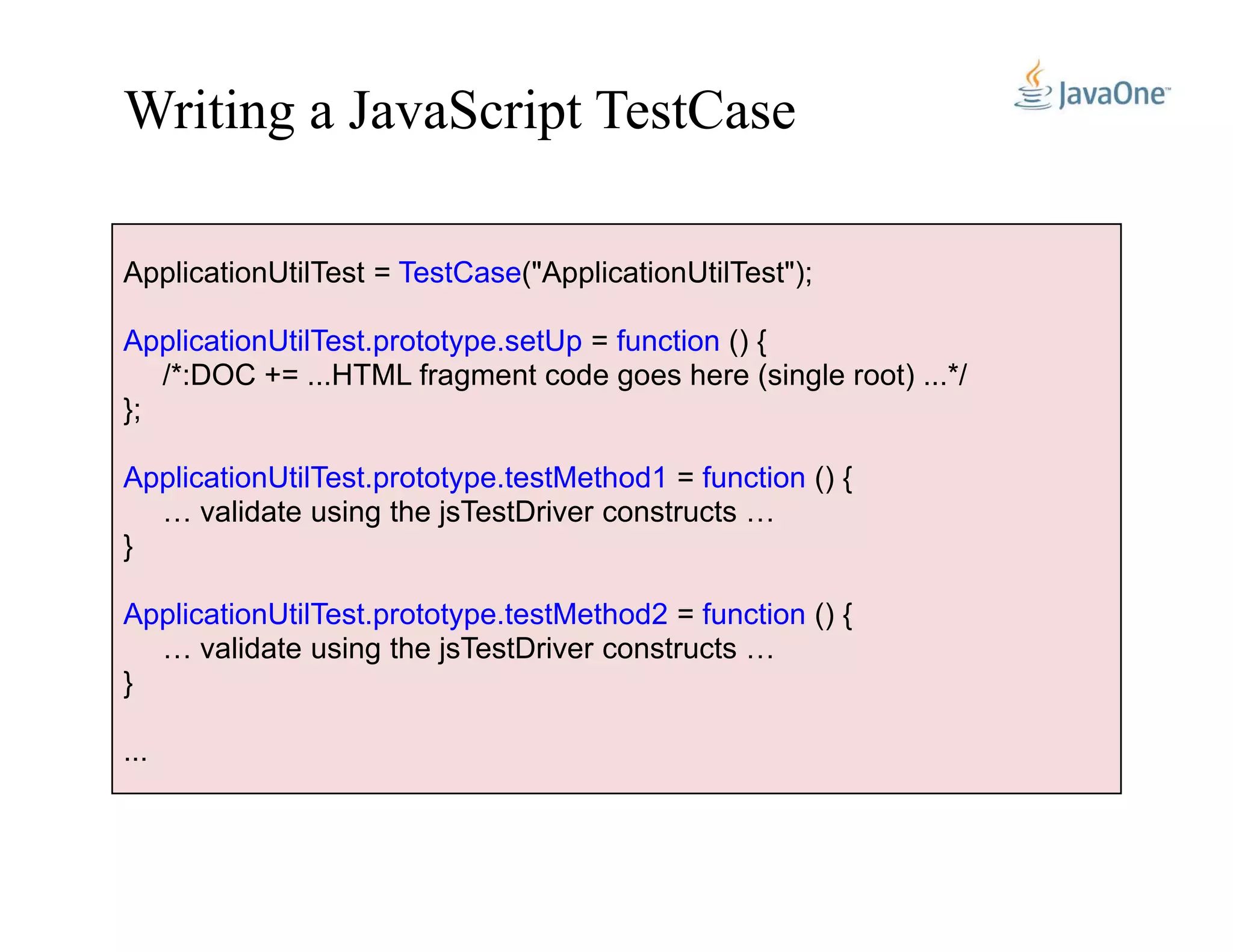 Writing a JavaScript TestCase

JavaOne™

ApplicationUtilTest = TestCase("ApplicationUtilTest");

ApplicationUtilTest.prototype.setUp = function () {
/*:DOC += ...HTML fragment code goes here (single root) ...*/
};

ApplicationUtilTest.prototype.testMethod1 = function () {
… validate using the jsTestDriver constructs …
}

ApplicationUtilTest.prototype.testMethod2 = function () {
… validate using the jsTestDriver constructs …
}

...